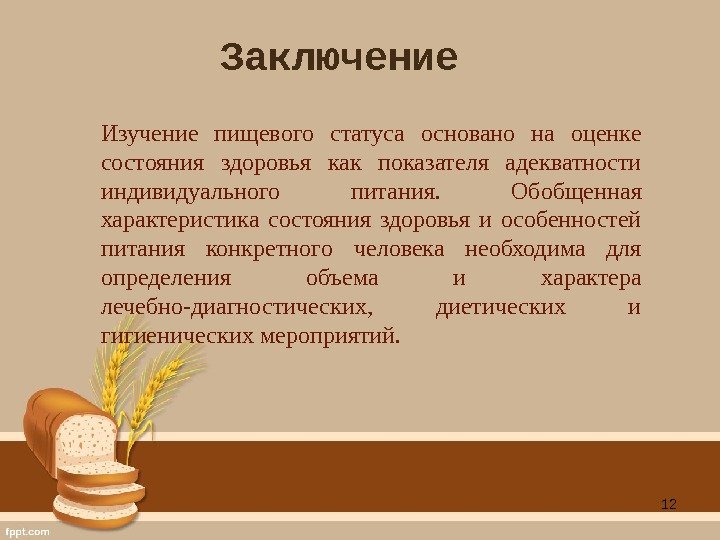 Заключение

Изучение пищевого статуса основано на оценке состояния здоровья как показателя адекватности индивидуального питания. Обобщенная характеристика состояния здоровья и особенностей питания конкретного человека необходима для определения объема и характера лечебно-диагностических, диетических и гигиенических мероприятий.

12

fppt.com